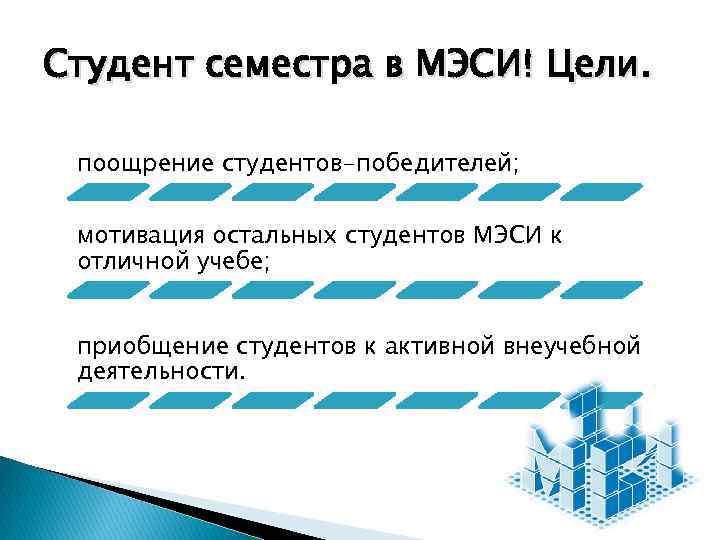 Студент семестра в МЭСИ! Цели.

поощрение студентов-победителей;

мотивация остальных студентов МЭСИ к отличной учебе;

приобщение студентов к активной внеучебной деятельности.